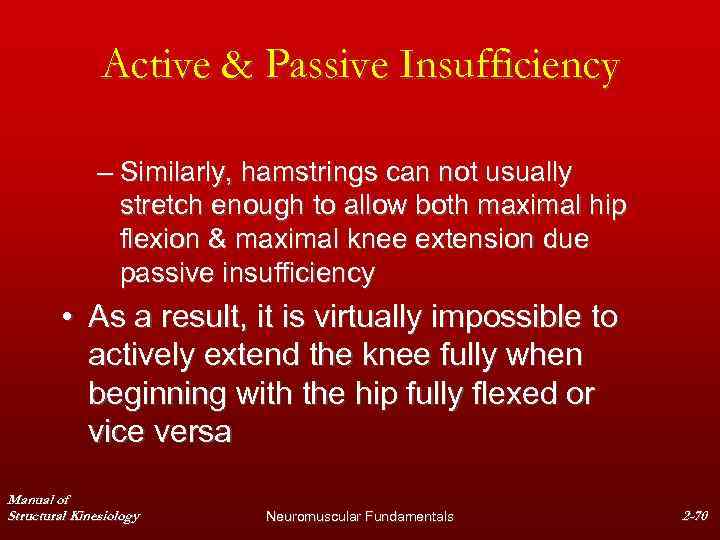 Active & Passive Insufficiency

– Similarly, hamstrings can not usually stretch enough to allow both maximal hip flexion & maximal knee extension due passive insufficiency

• As a result, it is virtually impossible to actively extend the knee fully when beginning with the hip fully flexed or vice versa

Manual of
Structural Kinesiology

Neuromuscular Fundamentals

2-70